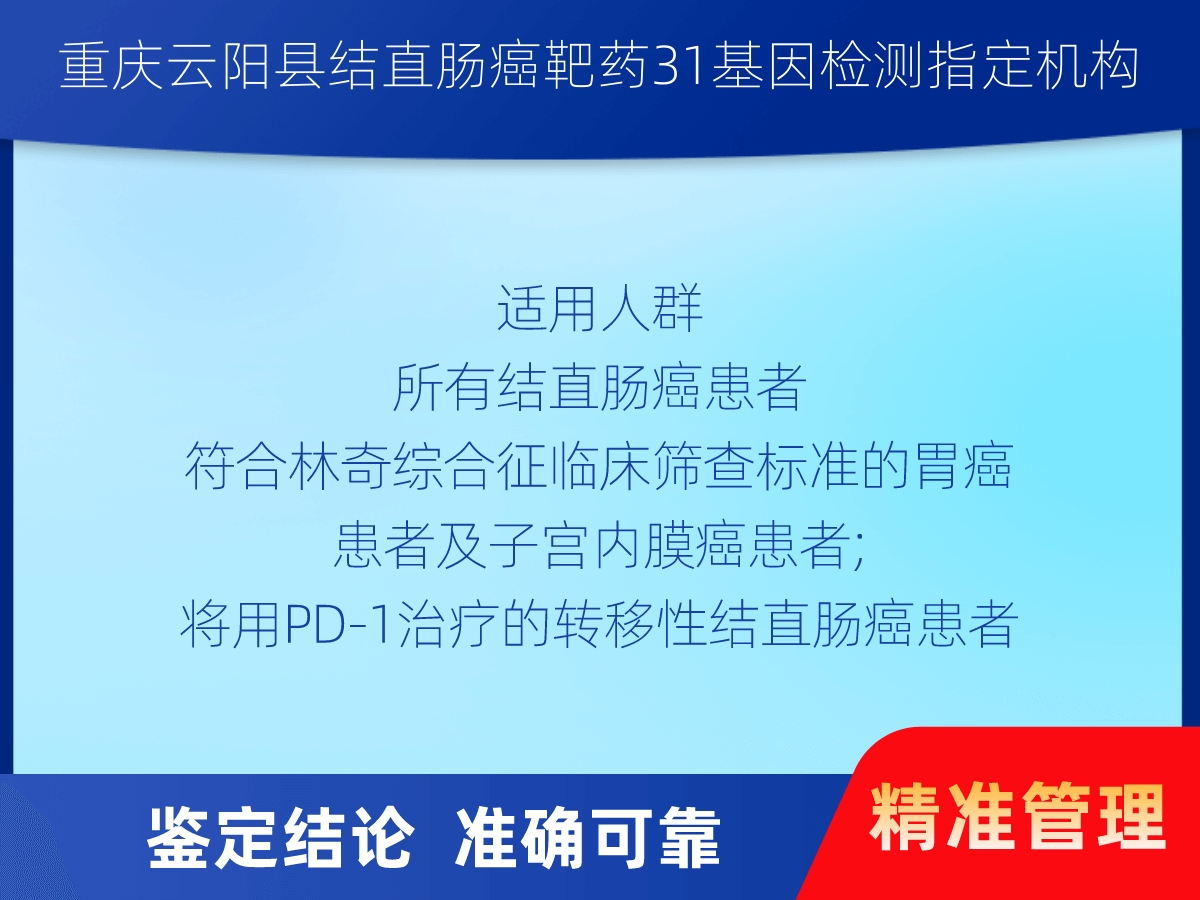 重庆云阳县结直肠癌靶药31基因检测指定机构

适用人群
所有结直肠癌患者
符合林奇综合征临床筛查标准的胃癌患者及子宫内膜癌患者;
将用PD-1治疗的转移性结直肠癌患者

鉴定结论 准确可靠

精准管理